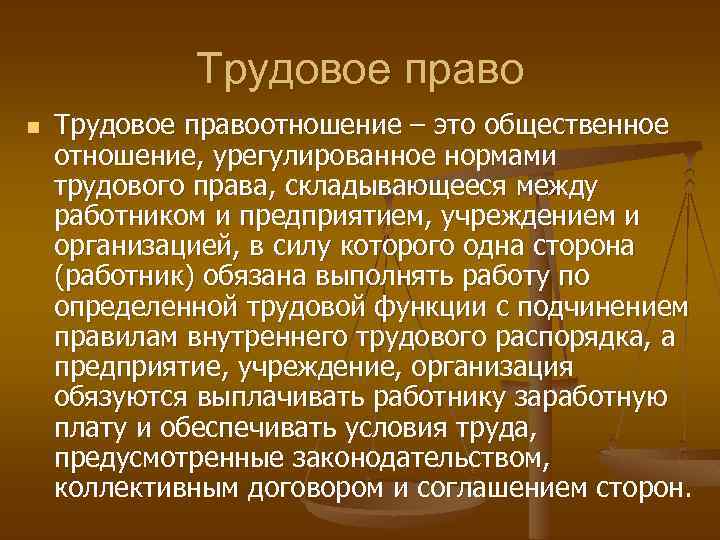 Трудовое право

Трудовое правоотношение – это общественное отношение, урегулированное нормами трудового права, складывающееся между работником и предприятием, учреждением и организацией, в силу которого одна сторона (работник) обязана выполнять работу по определенной трудовой функции с подчинением правилам внутреннего трудового распорядка, а предприятие, учреждение, организация обязуются выплачивать работнику заработную плату и обеспечивать условия труда, предусмотренные законодательством, коллективным договором и соглашением сторон.